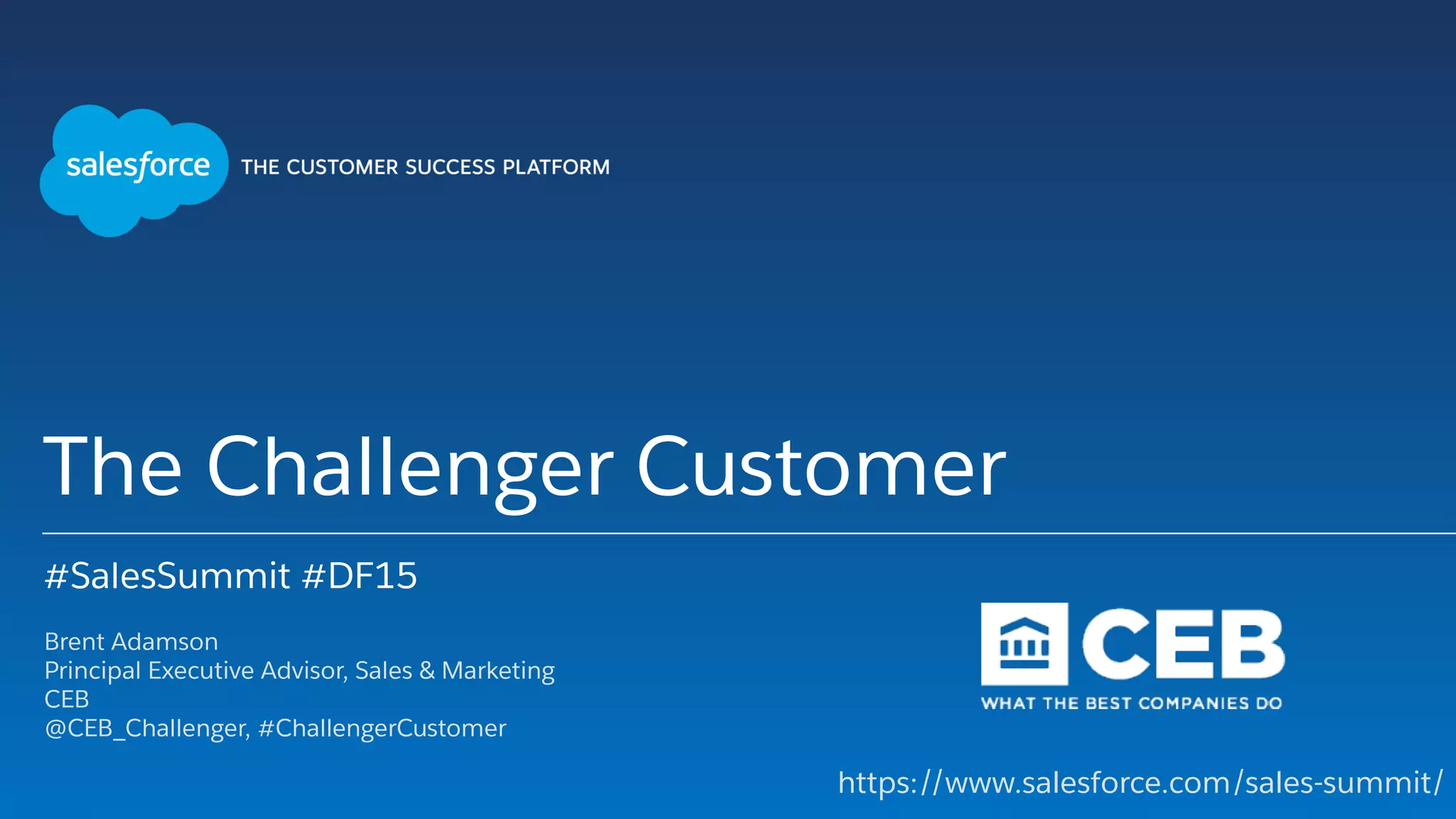 salesforce THE CUSTOMER SUCCESS PLATFORM

The Challenger Customer

#SalesSummit #DF15

Brent Adamson
Principal Executive Advisor, Sales & Marketing
CEB
@CEB_Challenger, #ChallengerCustomer

CEB
WHAT THE BEST COMPANIES DO

https://www.salesforce.com/sales-summit/